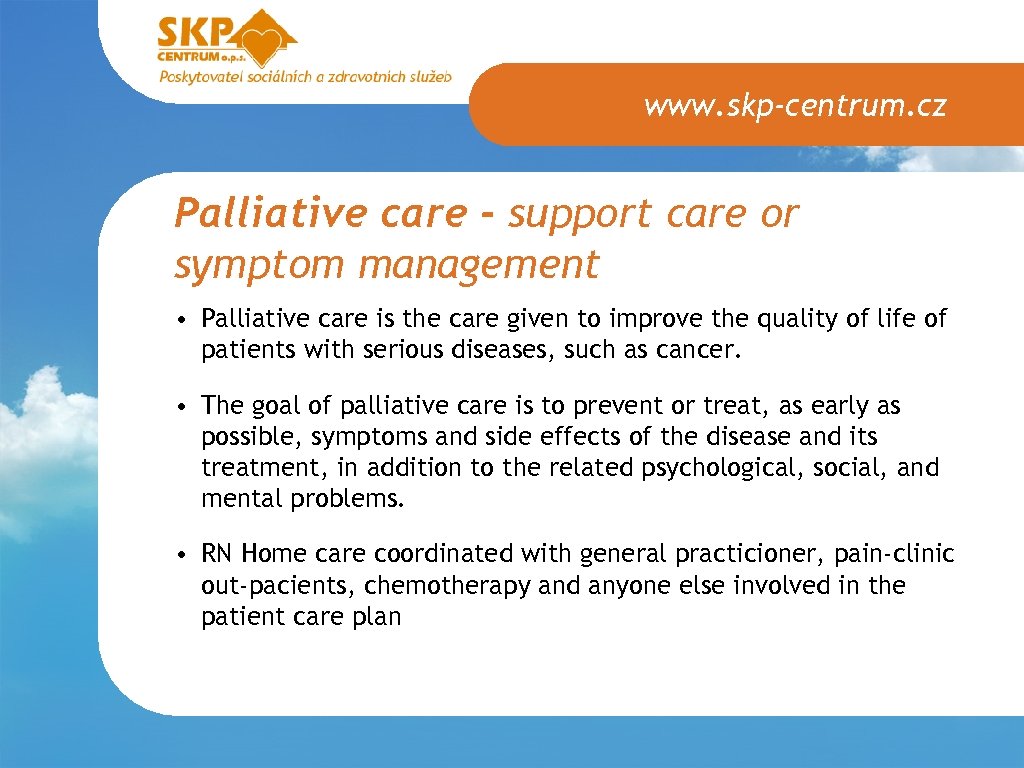 SKP CENTRUM o.p.s.
Poskytovatel sociálních a zdravotních služeb

www.skp-centrum.cz

Palliative care - support care or symptom management

• Palliative care is the care given to improve the quality of life of patients with serious diseases, such as cancer.

• The goal of palliative care is to prevent or treat, as early as possible, symptoms and side effects of the disease and its treatment, in addition to the related psychological, social, and mental problems.

• RN Home care coordinated with general practicioner, pain-clinic out-pacients, chemotherapy and anyone else involved in the patient care plan